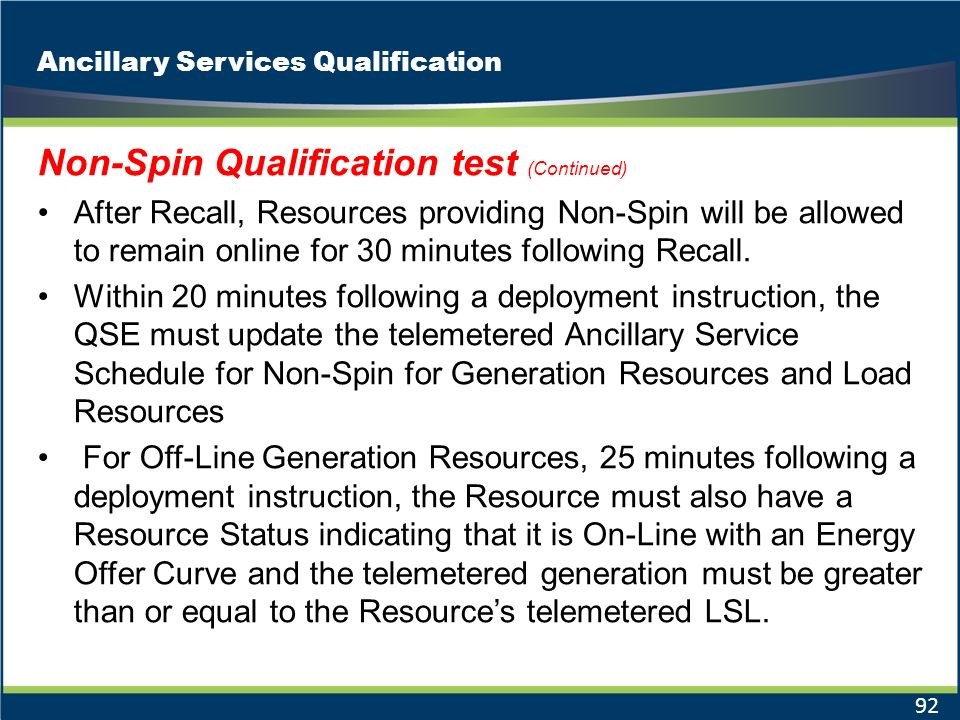 Ancillary Services Qualification

Non-Spin Qualification test (Continued)

• After Recall, Resources providing Non-Spin will be allowed to remain online for 30 minutes following Recall.

• Within 20 minutes following a deployment instruction, the QSE must update the telemetered Ancillary Service Schedule for Non-Spin for Generation Resources and Load Resources

• For Off-Line Generation Resources, 25 minutes following a deployment instruction, the Resource must also have a Resource Status indicating that it is On-Line with an Energy Offer Curve and the telemetered generation must be greater than or equal to the Resource's telemetered LSL.

92